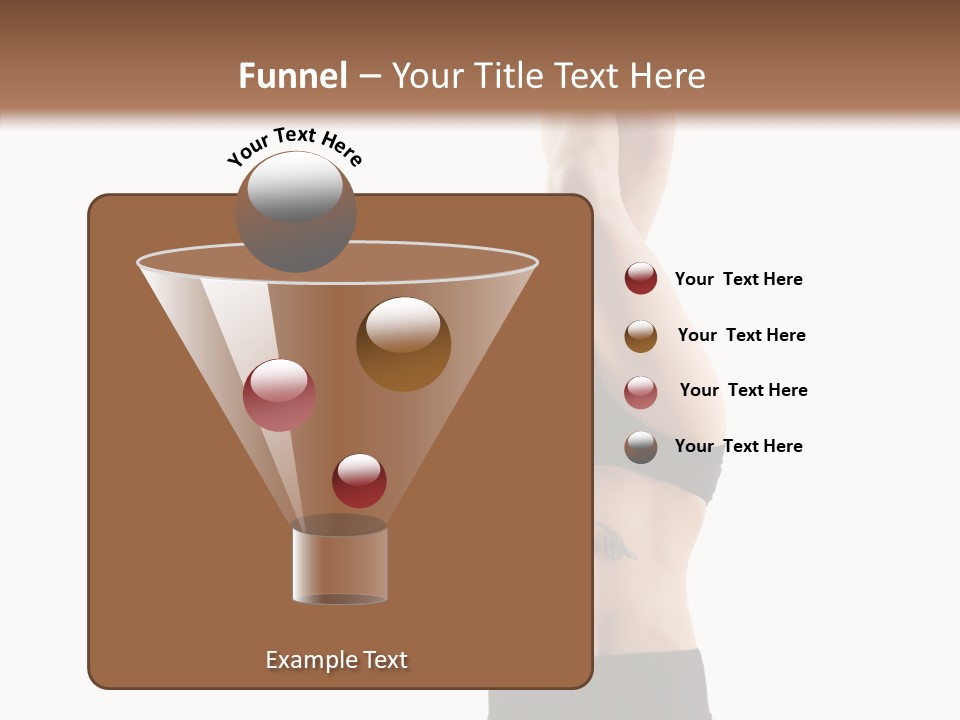 Funnel – Your Title Text Here

Your Text Here

Your Text Here

Your Text Here

Your Text Here

Your Text Here

Example Text